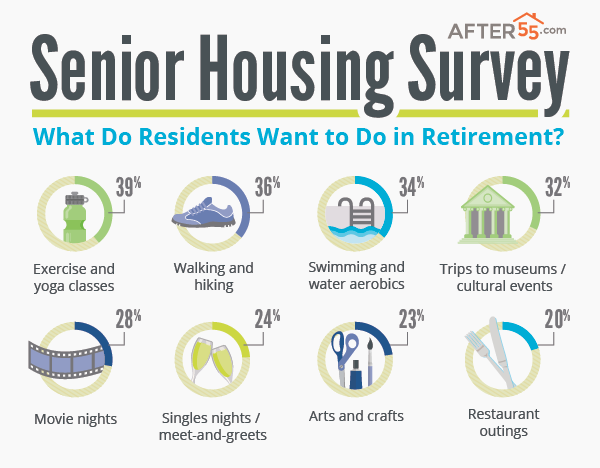 AFTER55.com

Senior Housing Survey

What Do Residents Want to Do in Retirement?

39%
Exercise and yoga classes

36%
Walking and hiking

34%
Swimming and water aerobics

32%
Trips to museums / cultural events

28%
Movie nights

24%
Singles nights / meet-and-greets

23%
Arts and crafts

20%
Restaurant outings